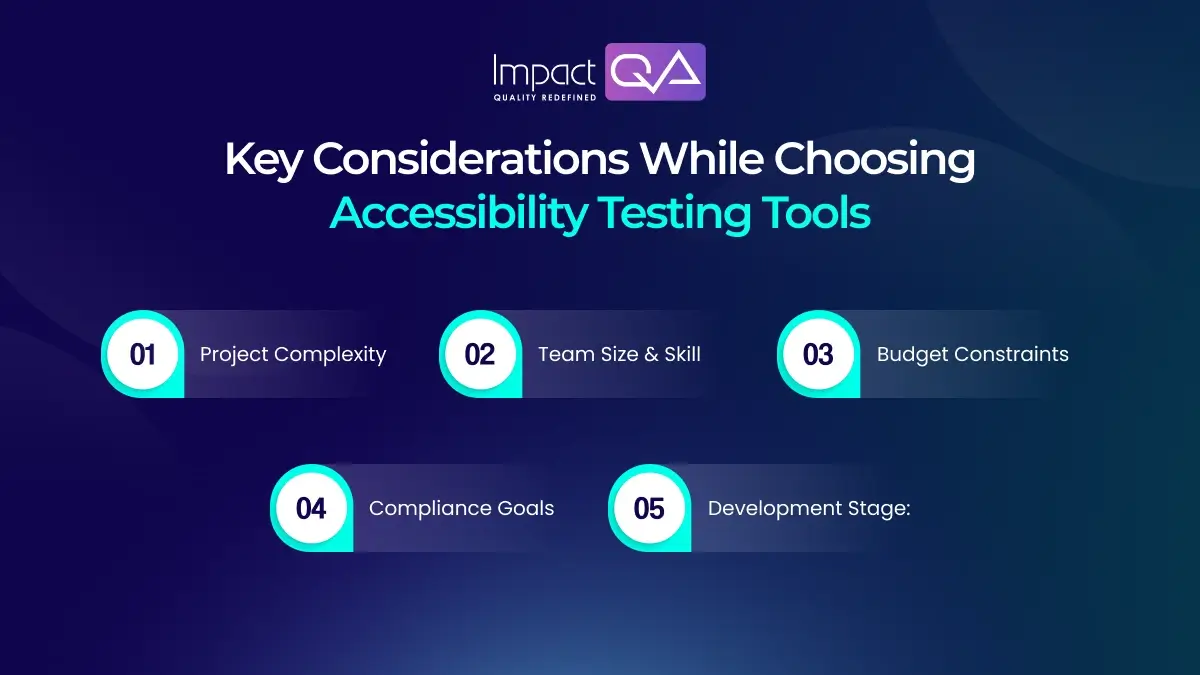 Impact QA
QUALITY REDEFINED

Key Considerations While Choosing Accessibility Testing Tools

01 Project Complexity

02 Team Size & Skill

03 Budget Constraints

04 Compliance Goals

05 Development Stage: